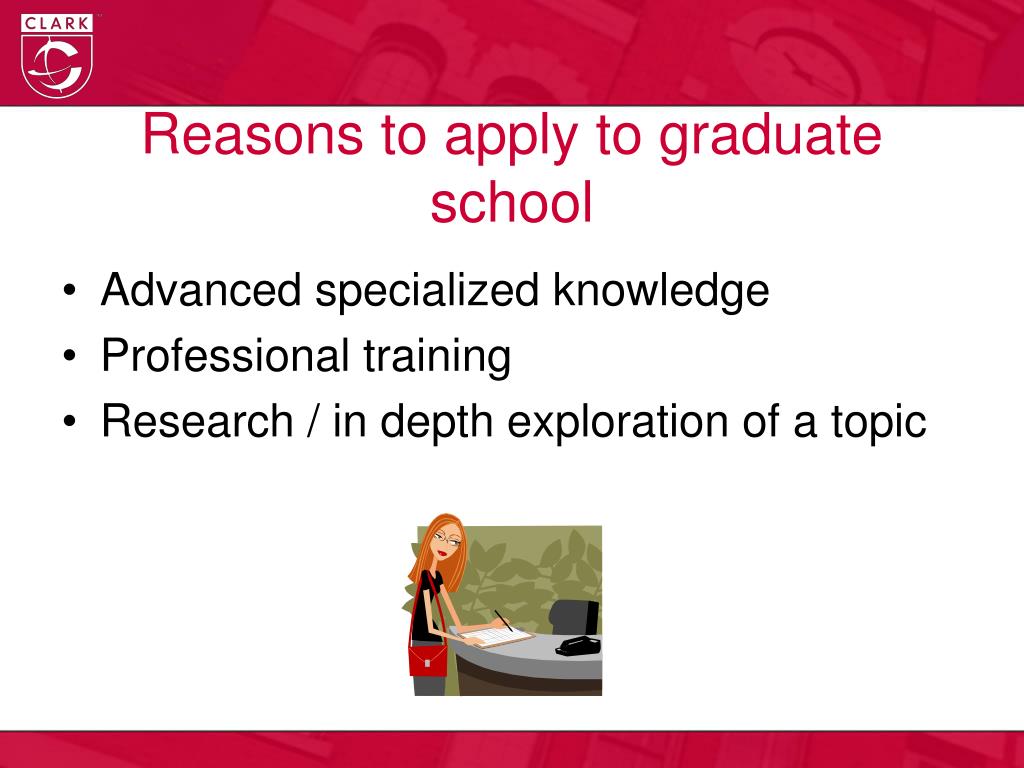 CLARK

Reasons to apply to graduate school

• Advanced specialized knowledge
• Professional training
• Research / in depth exploration of a topic